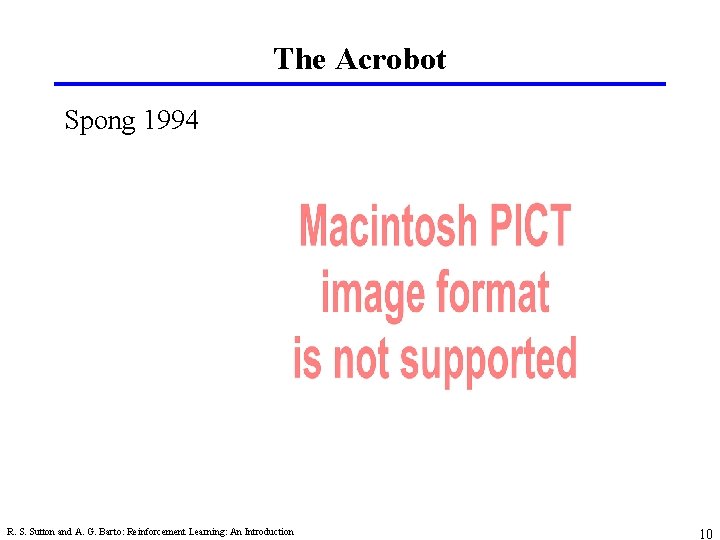 The Acrobot

Spong 1994

Macintosh PICT image format is not supported

R. S. Sutton and A. G. Barto: Reinforcement Learning: An Introduction

10